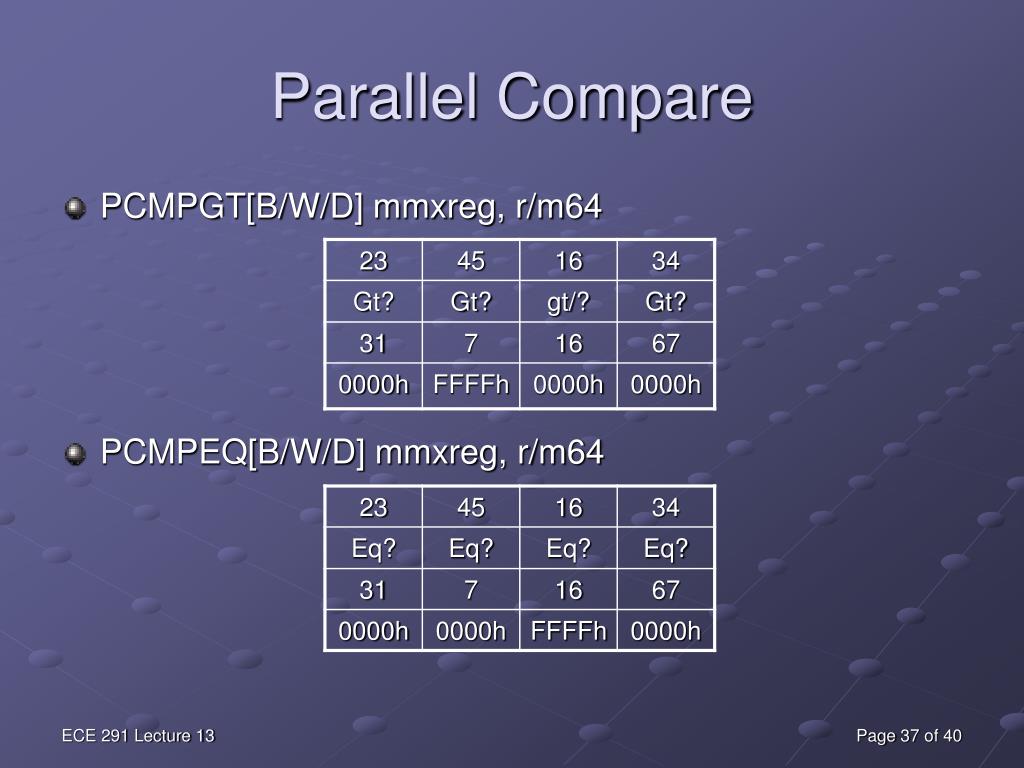 Parallel Compare

PCMPGT[B/W/D] mmxreg, r/m64

| 23 | 45 | 16 | 34 |
|---|---|---|---|
| Gt? | Gt? | gt/? | Gt? |
| 31 | 7 | 16 | 67 |
| 0000h | FFFFh | 0000h | 0000h |

PCMPEQ[B/W/D] mmxreg, r/m64

| 23 | 45 | 16 | 34 |
|---|---|---|---|
| Eq? | Eq? | Eq? | Eq? |
| 31 | 7 | 16 | 67 |
| 0000h | 0000h | FFFFh | 0000h |

ECE 291 Lecture 13

Page 37 of 40